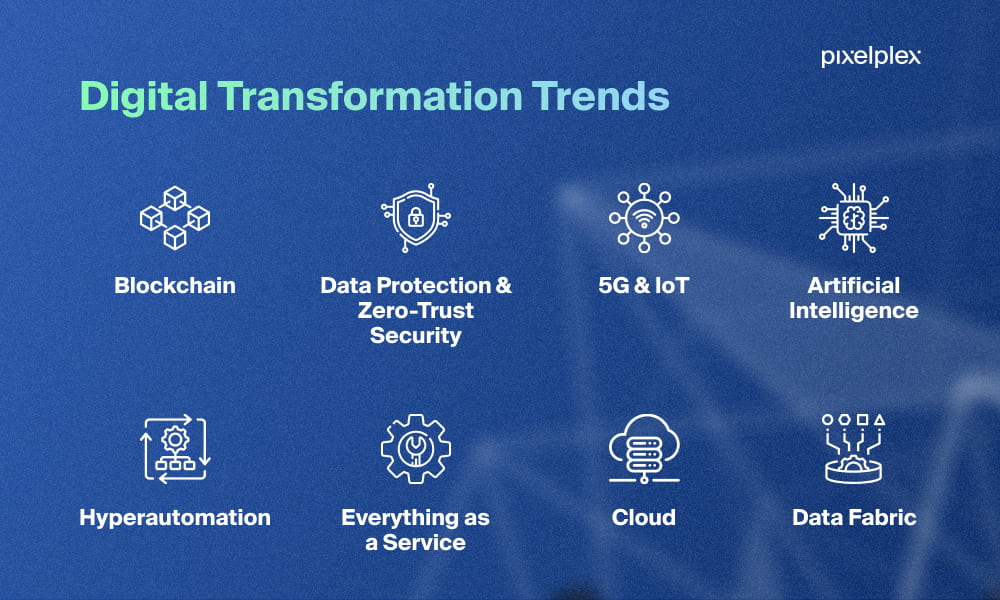 pixelplex

Digital Transformation Trends

Blockchain

Data Protection & Zero-Trust Security

5G & IoT

Artificial Intelligence

Hyperautomation

Everything as a Service

Cloud

Data Fabric